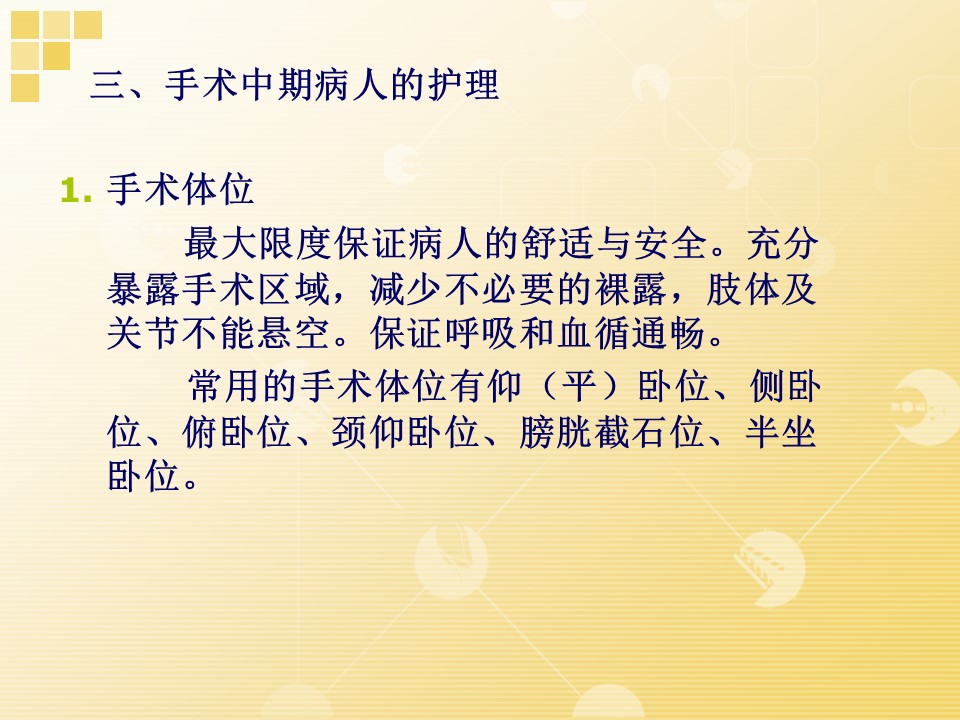 三、手术中期病人的护理

1. 手术体位

最大限度保证病人的舒适与安全。充分暴露手术区域，减少不必要的裸露，肢体及关节不能悬空。保证呼吸和血循通畅。

常用的手术体位有仰（平）卧位、侧卧位、俯卧位、颈仰卧位、膀胱截石位、半坐卧位。